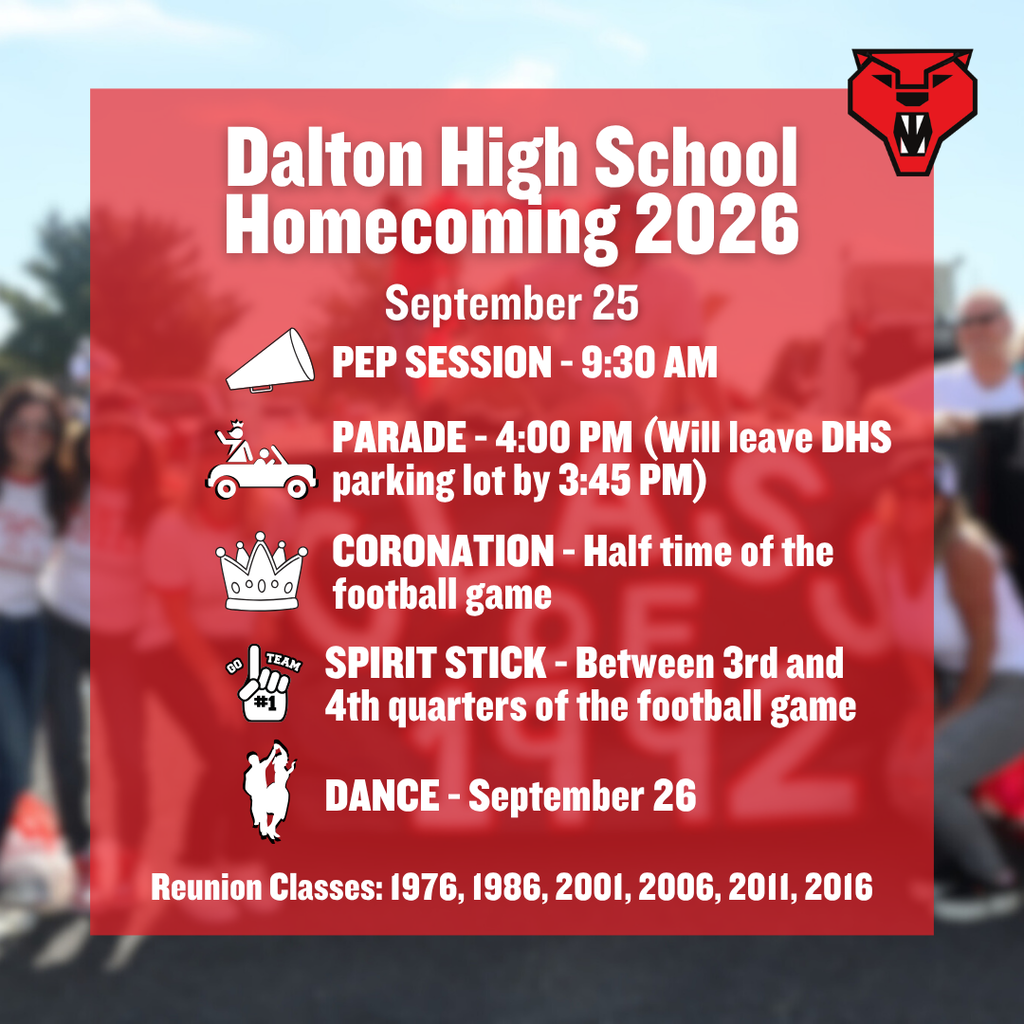 Dalton High School Homecoming 2026

September 25

PEP SESSION - 9:30 AM

PARADE - 4:00 PM (Will leave DHS parking lot by 3:45 PM)

CORONATION - Half time of the football game

GO TEAM #1

SPIRIT STICK - Between 3rd and 4th quarters of the football game

DANCE - September 26

Reunion Classes: 1976, 1986, 2001, 2006, 2011, 2016